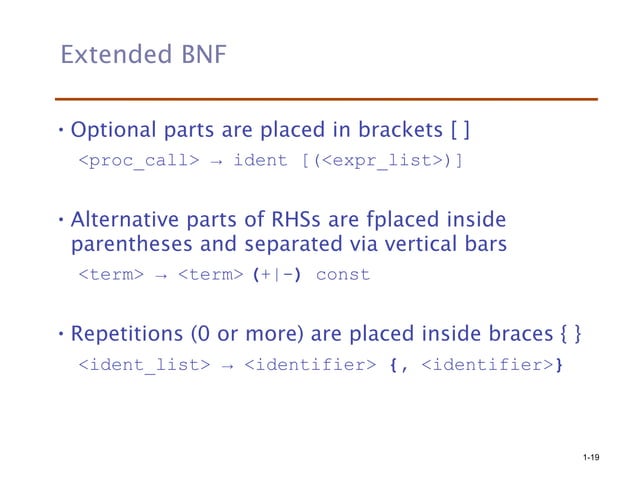 Extended BNF

• Optional parts are placed in brackets [ ]

<proc_call> → ident [(<expr_list>)]

• Alternative parts of RHSs are fplaced inside parentheses and separated via vertical bars

<term> → <term> (+|-) const

• Repetitions (0 or more) are placed inside braces { }

<ident_list> → <identifier> {, <identifier>}

1-19